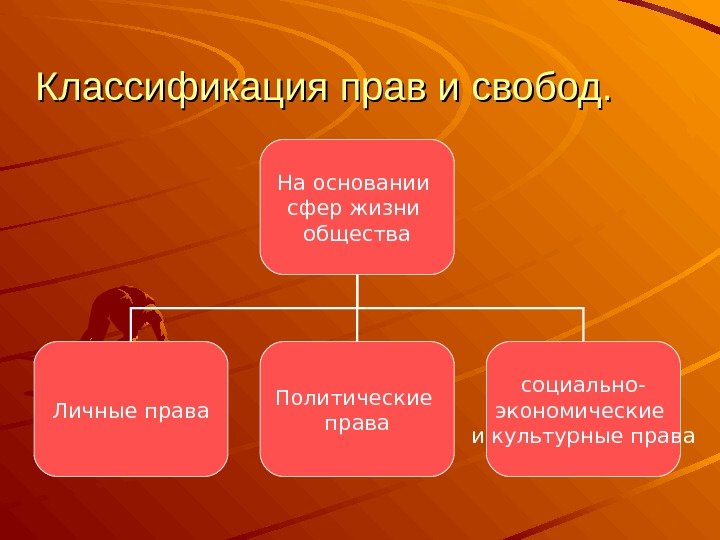 Классификация прав и свобод.

На основании сфер жизни общества

Личные права

Политические права

социально-экономические и культурные права